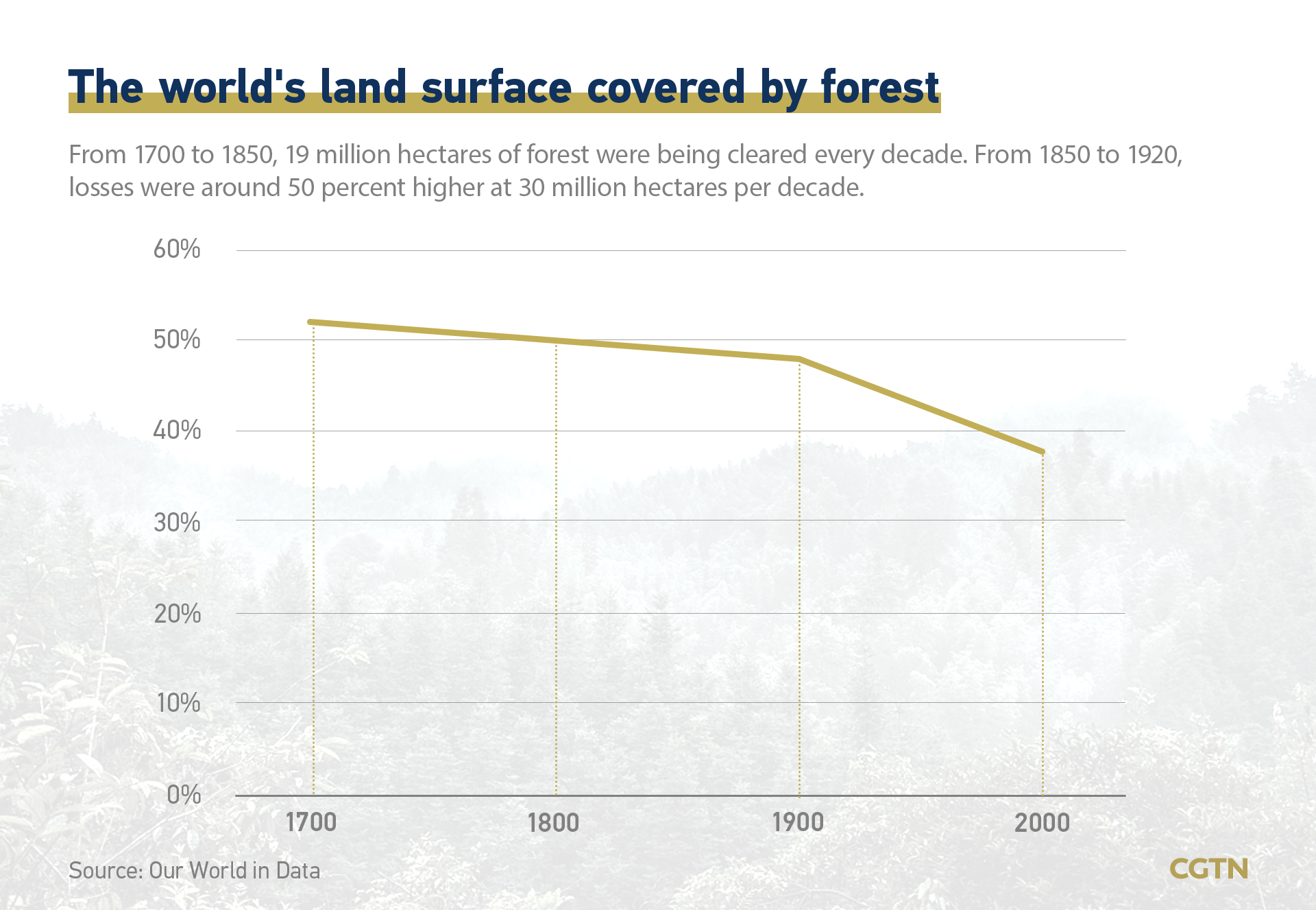 The world's land surface covered by forest

From 1700 to 1850, 19 million hectares of forest were being cleared every decade. From 1850 to 1920, losses were around 50 percent higher at 30 million hectares per decade.

60%
50%
40%
30%
20%
10%
0%

1700
1800
1900
2000

Source: Our World in Data

CGTN